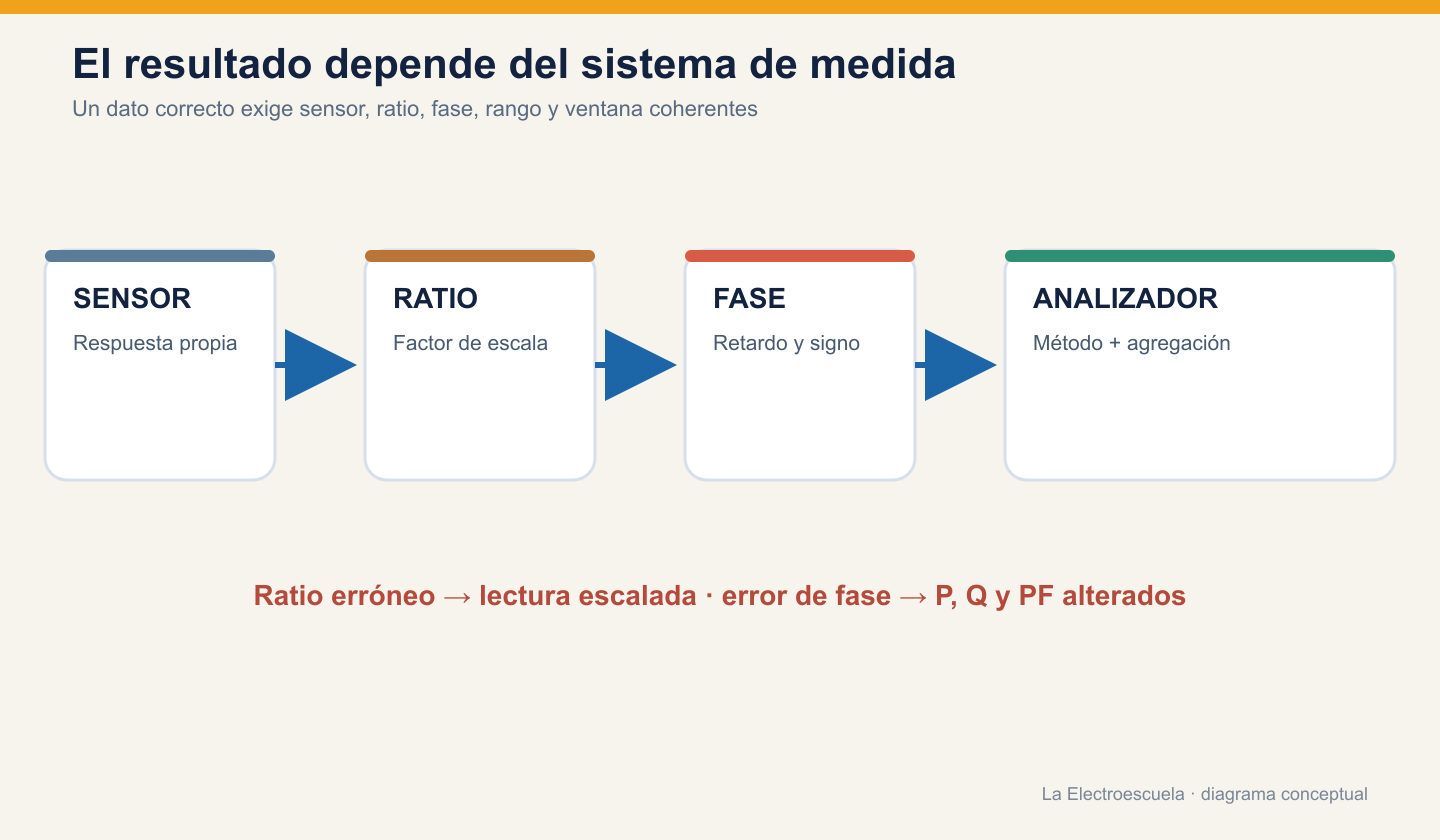 El resultado depende del sistema de medida

Un dato correcto exige sensor, ratio, fase, rango y ventana coherentes

SENSOR
Respuesta propia

RATIO
Factor de escala

FASE
Retardo y signo

ANALIZADOR
Método + agregación

Ratio erróneo → lectura escalada · error de fase → P, Q y PF alterados

La Electroescuela · diagrama conceptual